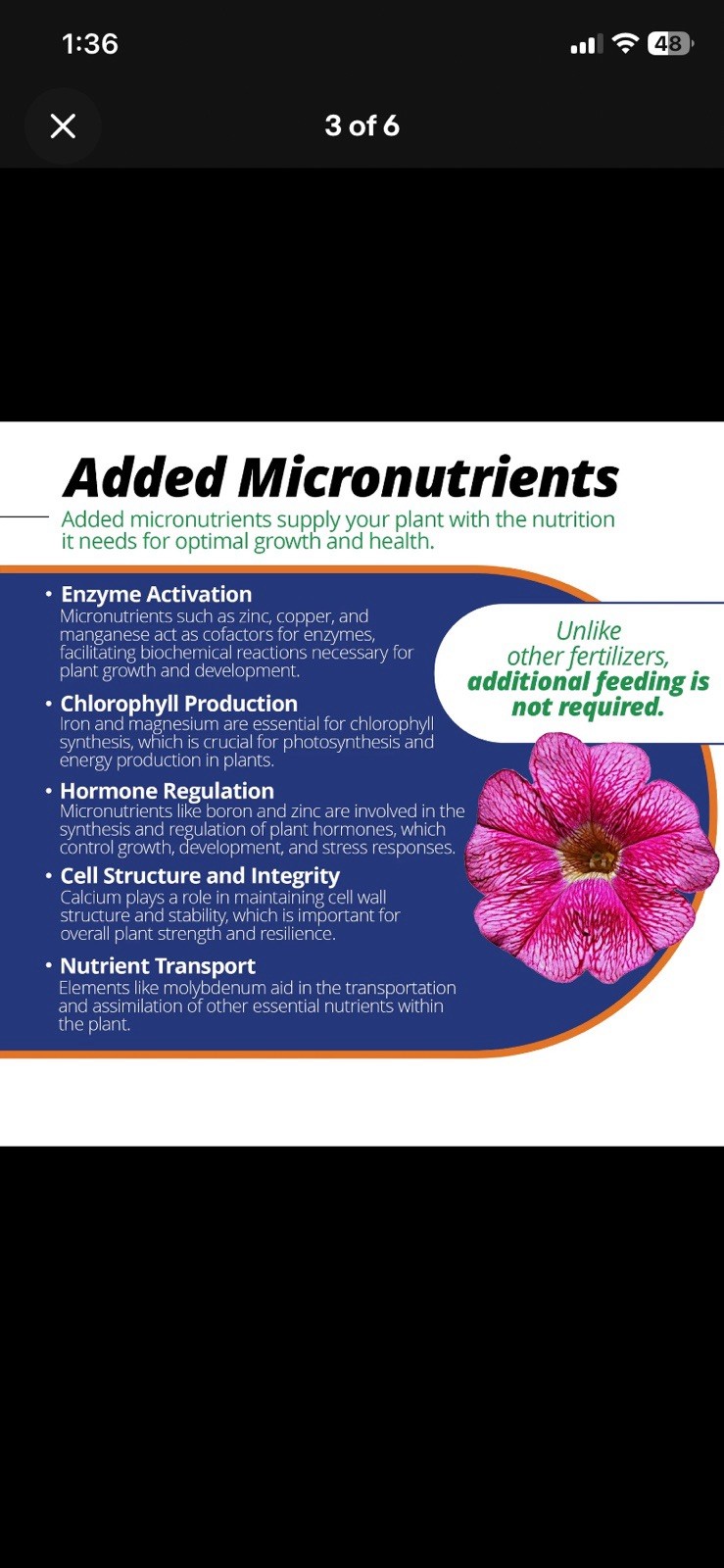 1:36

48

3 of 6

Added Micronutrients

Added micronutrients supply your plant with the nutrition it needs for optimal growth and health.

• Enzyme Activation
Micronutrients such as zinc, copper, and manganese act as cofactors for enzymes, facilitating biochemical reactions necessary for plant growth and development.

• Chlorophyll Production
Iron and magnesium are essential for chlorophyll synthesis, which is crucial for photosynthesis and energy production in plants.

• Hormone Regulation
Micronutrients like boron and zinc are involved in the synthesis and regulation of plant hormones, which control growth, development, and stress responses.

• Cell Structure and Integrity
Calcium plays a role in maintaining cell wall structure and stability, which is important for overall plant strength and resilience.

• Nutrient Transport
Elements like molybdenum aid in the transportation and assimilation of other essential nutrients within the plant.

Unlike other fertilizers, additional feeding is not required.